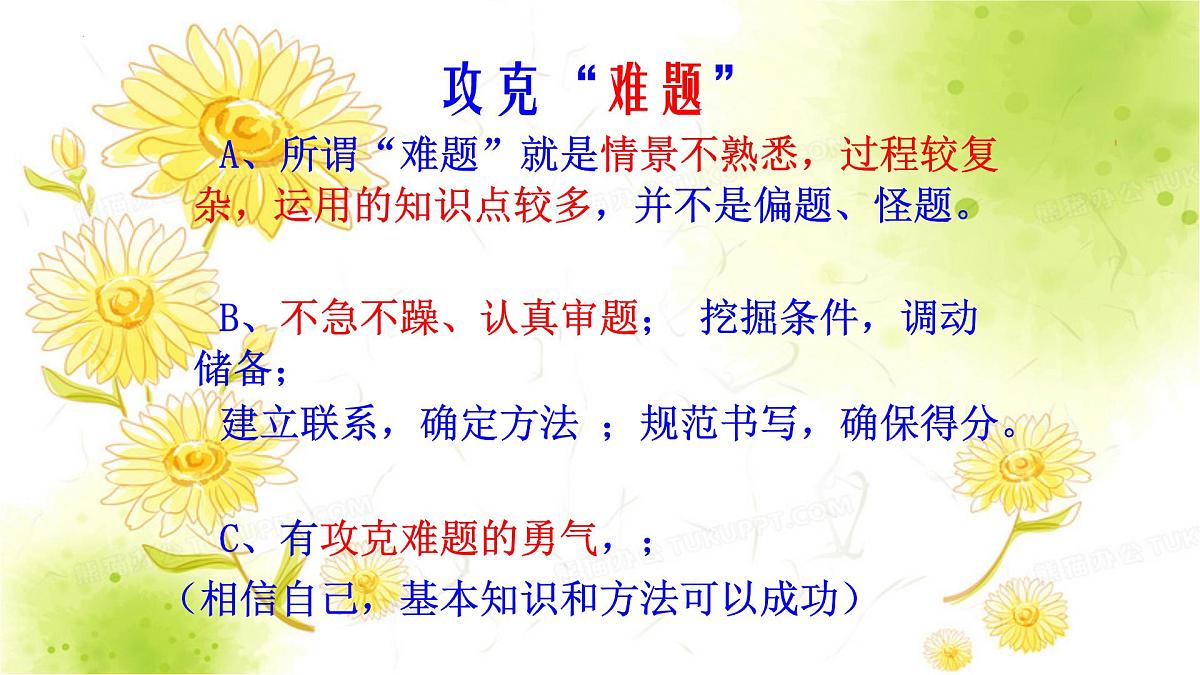 攻克“难题”

A、所谓“难题”就是情景不熟悉，过程较复杂，运用的知识点较多，并不是偏题、怪题。

B、不急不躁、认真审题； 挖掘条件，调动储备；
建立联系，确定方法 ；规范书写，确保得分。

C、有攻克难题的勇气，；
（相信自己，基本知识和方法可以成功）

熊猫办公 TUKUPPT.COM